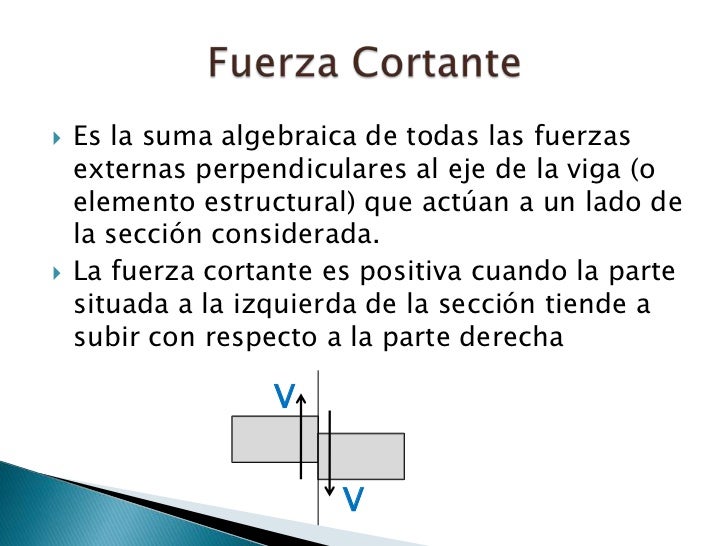 Fuerza Cortante

Es la suma algebraica de todas las fuerzas externas perpendiculares al eje de la viga (o elemento estructural) que actúan a un lado de la sección considerada.

La fuerza cortante es positiva cuando la parte situada a la izquierda de la sección tiende a subir con respecto a la parte derecha

V

V